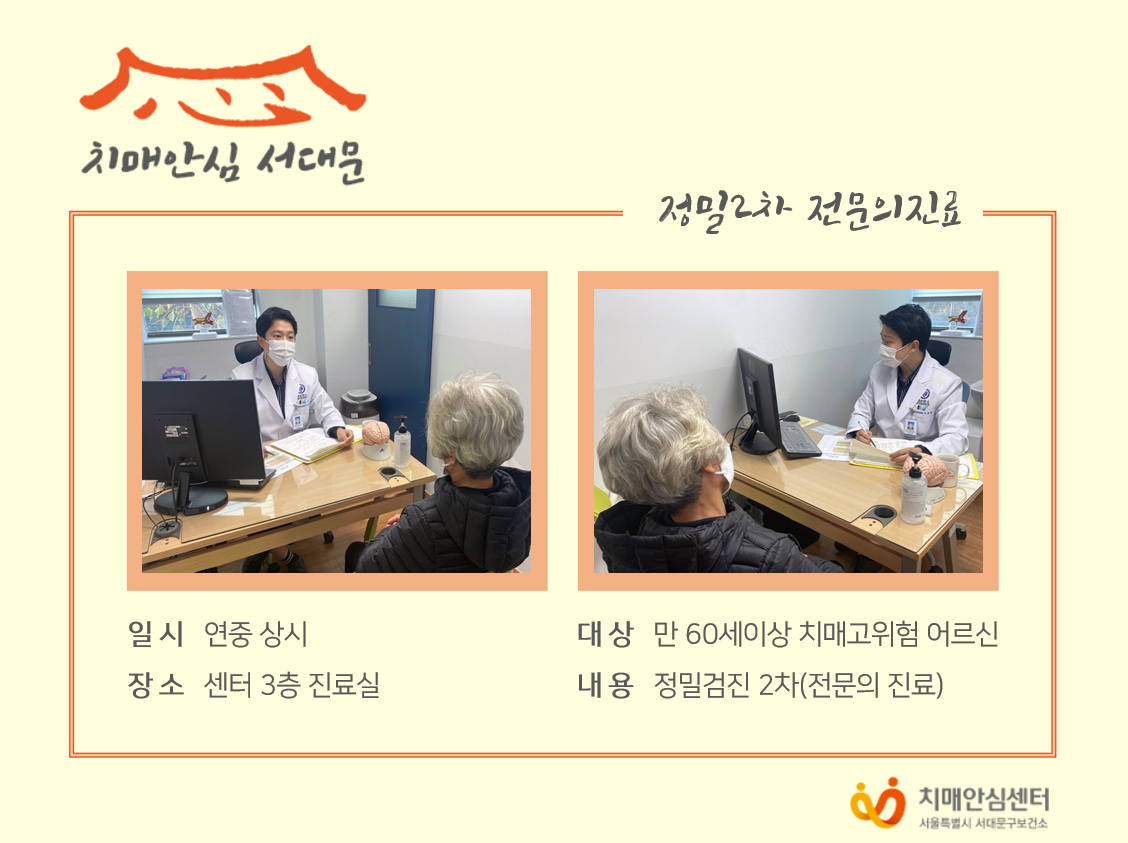 치매안심 서대문

정밀2차 전문의진료

일시 연중 상시
장소 센터 3층 진료실

대상 만 60세이상 치매고위험 어르신
내용 정밀검진 2차(전문의 진료)

치매안심센터
서울특별시 서대문구보건소